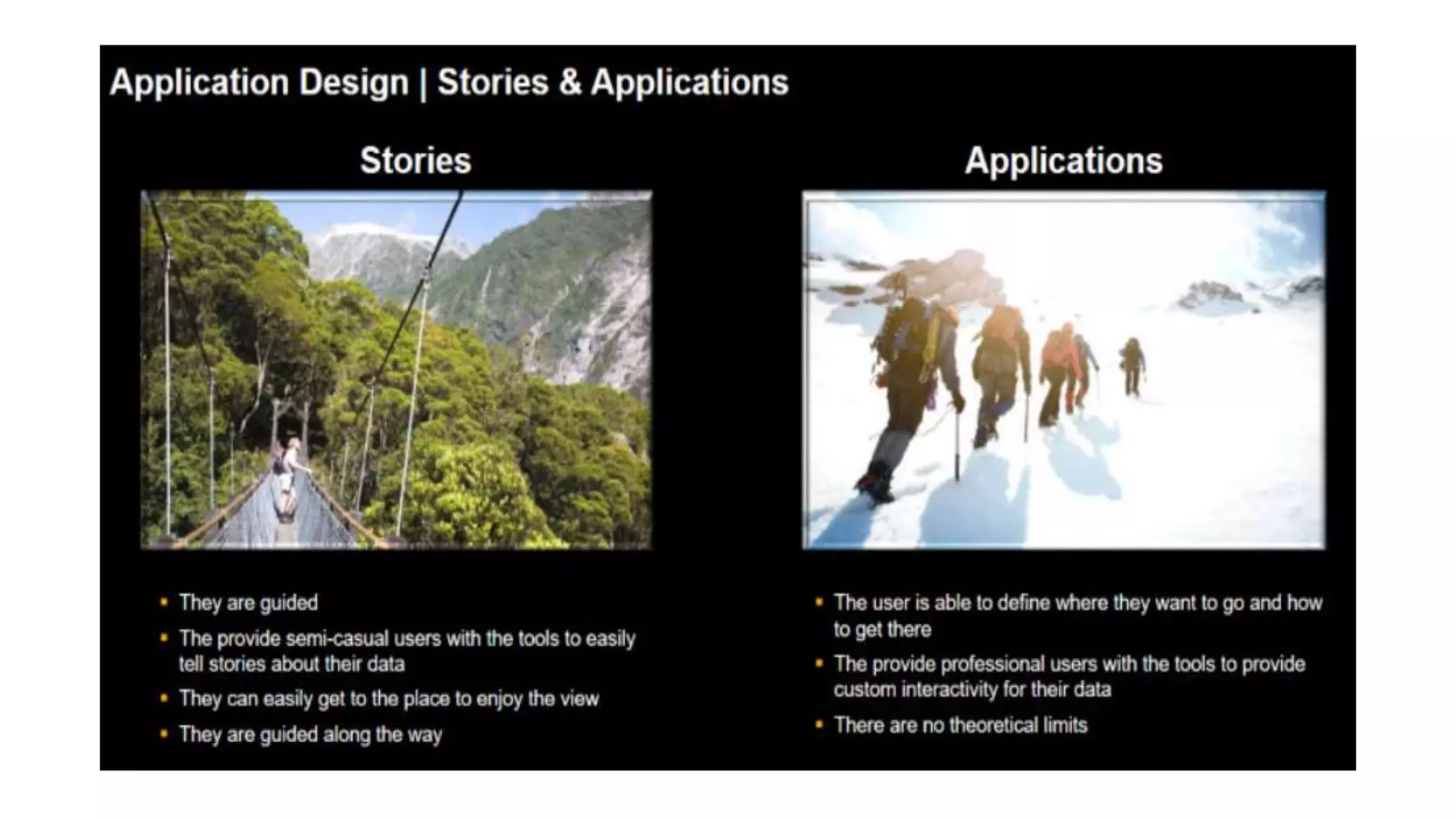 Application Design | Stories & Applications

Stories

- They are guided
- The provide semi-casual users with the tools to easily tell stories about their data
- They can easily get to the place to enjoy the view
- They are guided along the way

Applications

- The user is able to define where they want to go and how to get there
- The provide professional users with the tools to provide custom interactivity for their data
- There are no theoretical limits